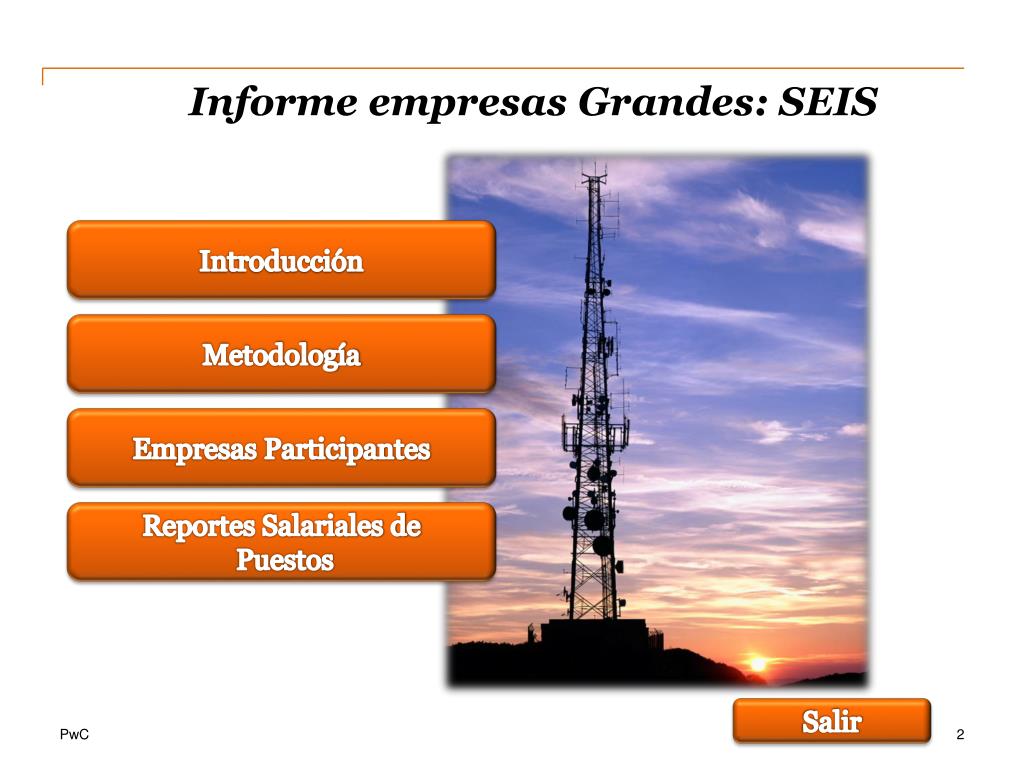 Informe empresas Grandes: SEIS

Introducción

Metodología

Empresas Participantes

Reportes Salariales de Puestos

Salir

PwC

2